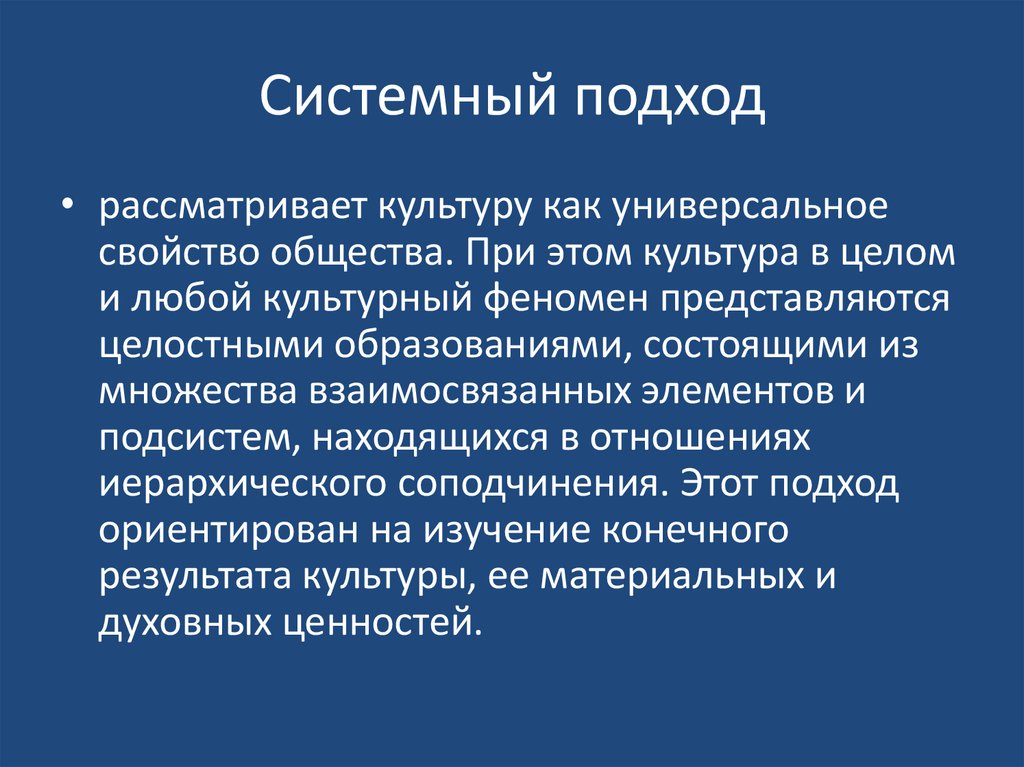 Системный подход

• рассматривает культуру как универсальное свойство общества. При этом культура в целом и любой культурный феномен представляются целостными образованиями, состоящими из множества взаимосвязанных элементов и подсистем, находящихся в отношениях иерархического соподчинения. Этот подход ориентирован на изучение конечного результата культуры, ее материальных и духовных ценностей.